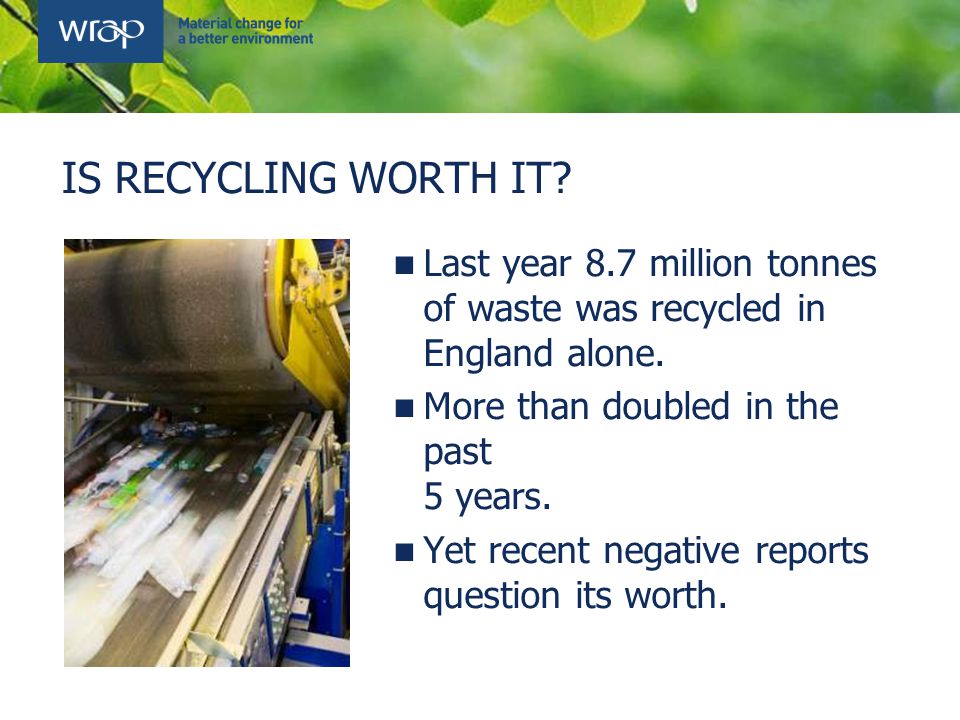 wrap
Material change for a better environment

IS RECYCLING WORTH IT?

■ Last year 8.7 million tonnes of waste was recycled in England alone.

■ More than doubled in the past
5 years.

■ Yet recent negative reports question its worth.